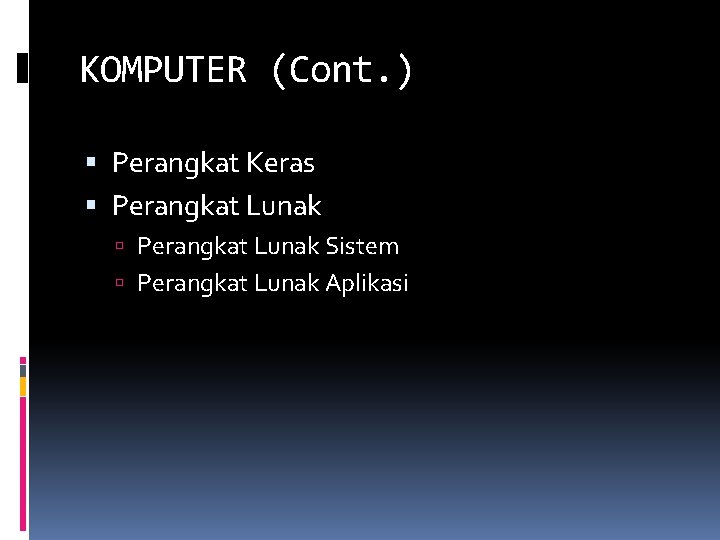 KOMPUTER (Cont.)

- Perangkat Keras
- Perangkat Lunak
  - Perangkat Lunak Sistem
  - Perangkat Lunak Aplikasi